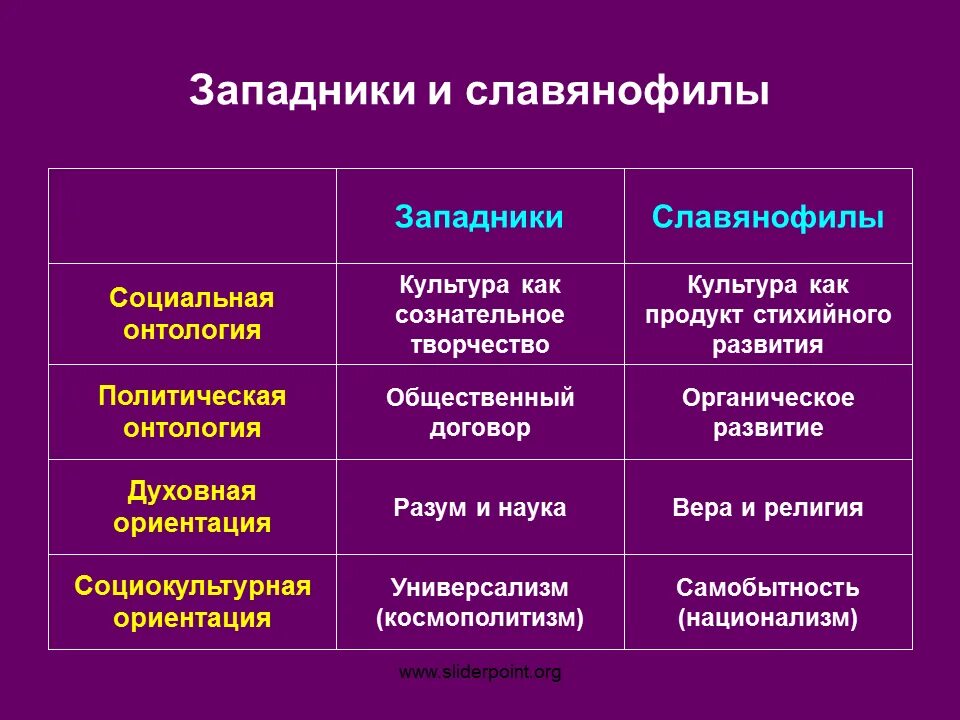 Западники и славянофилы

| | Западники | Славянофилы |
|---|---|---|
| Социальная онтология | Культура как сознательное творчество | Культура как продукт стихийного развития |
| Политическая онтология | Общественный договор | Органическое развитие |
| Духовная ориентация | Разум и наука | Вера и религия |
| Социокультурная ориентация | Универсализм (космополитизм) | Самобытность (национализм) |

www.sliderpoint.org